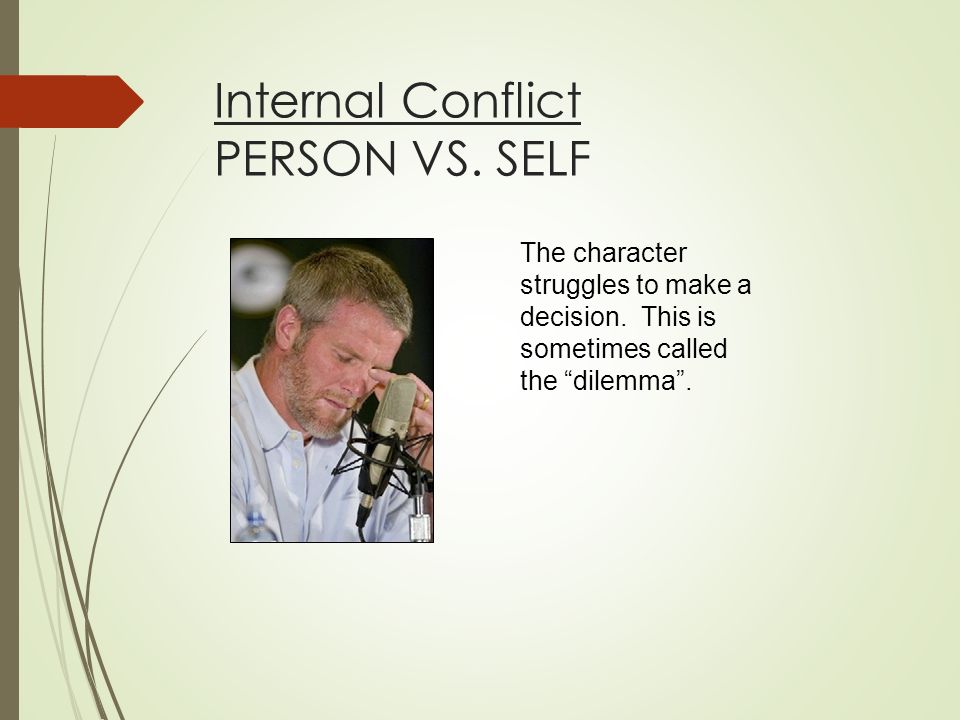 Internal Conflict
PERSON VS. SELF

The character struggles to make a decision.  This is sometimes called the “dilemma”.